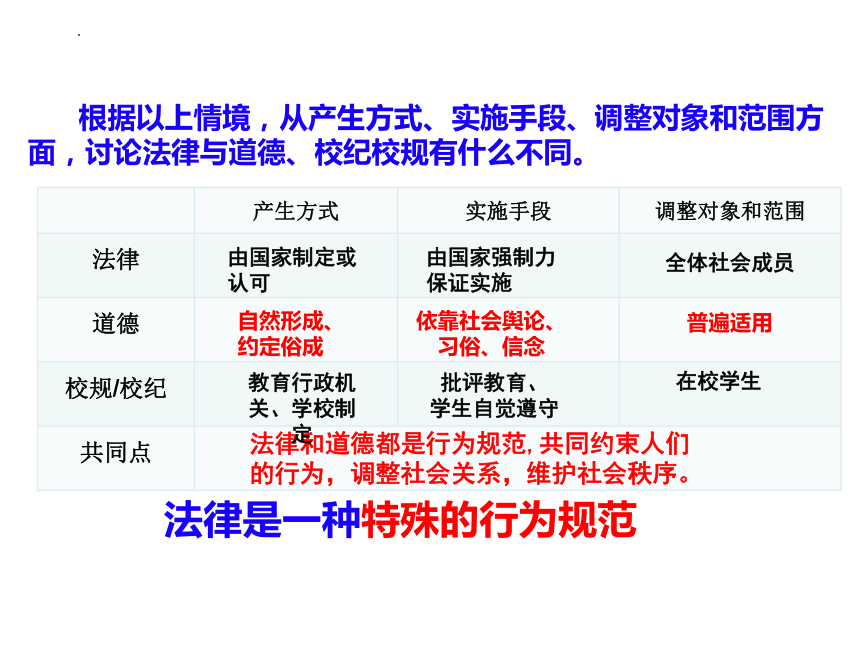 根据以上情境，从产生方式、实施手段、调整对象和范围方面，讨论法律与道德、校纪校规有什么不同。

| | 产生方式 | 实施手段 | 调整对象和范围 |
|---|---|---|---|
| 法律 | 由国家制定或认可 | 由国家强制力保证实施 | 全体社会成员 |
| 道德 | 自然形成、约定俗成 | 依靠社会舆论、习俗、信念 | 普遍适用 |
| 校规/校纪 | 教育行政机关、学校制定 | 批评教育、学生自觉遵守 | 在校学生 |
| 共同点 | 法律和道德都是行为规范，共同约束人们的行为，调整社会关系，维护社会秩序。 | | |

法律是一种特殊的行为规范